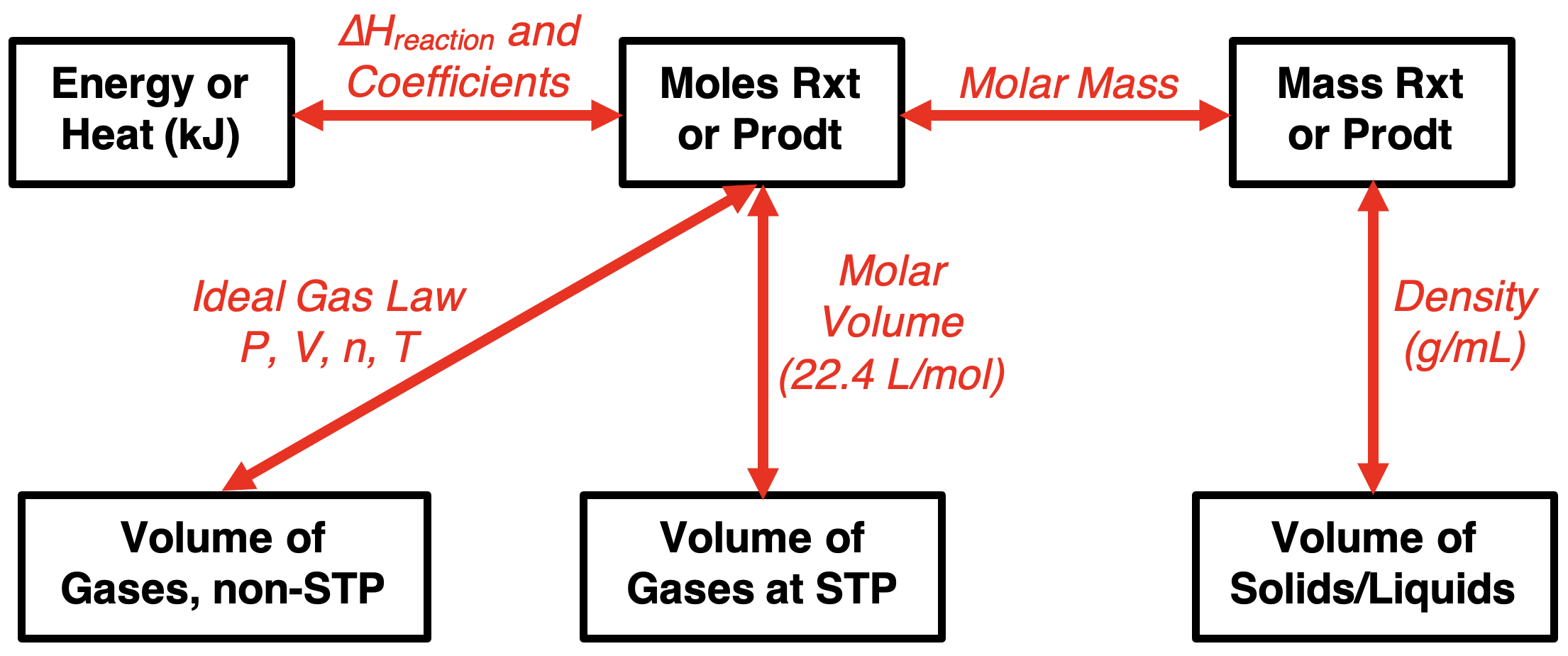 Energy or Heat (kJ)

$\Delta H_{reaction}$ and Coefficients

Moles Rxt or Prodt

Molar Mass

Mass Rxt or Prodt

Ideal Gas Law P, V, n, T

Molar Volume (22.4 L/mol)

Density (g/mL)

Volume of Gases, non-STP

Volume of Gases at STP

Volume of Solids/Liquids